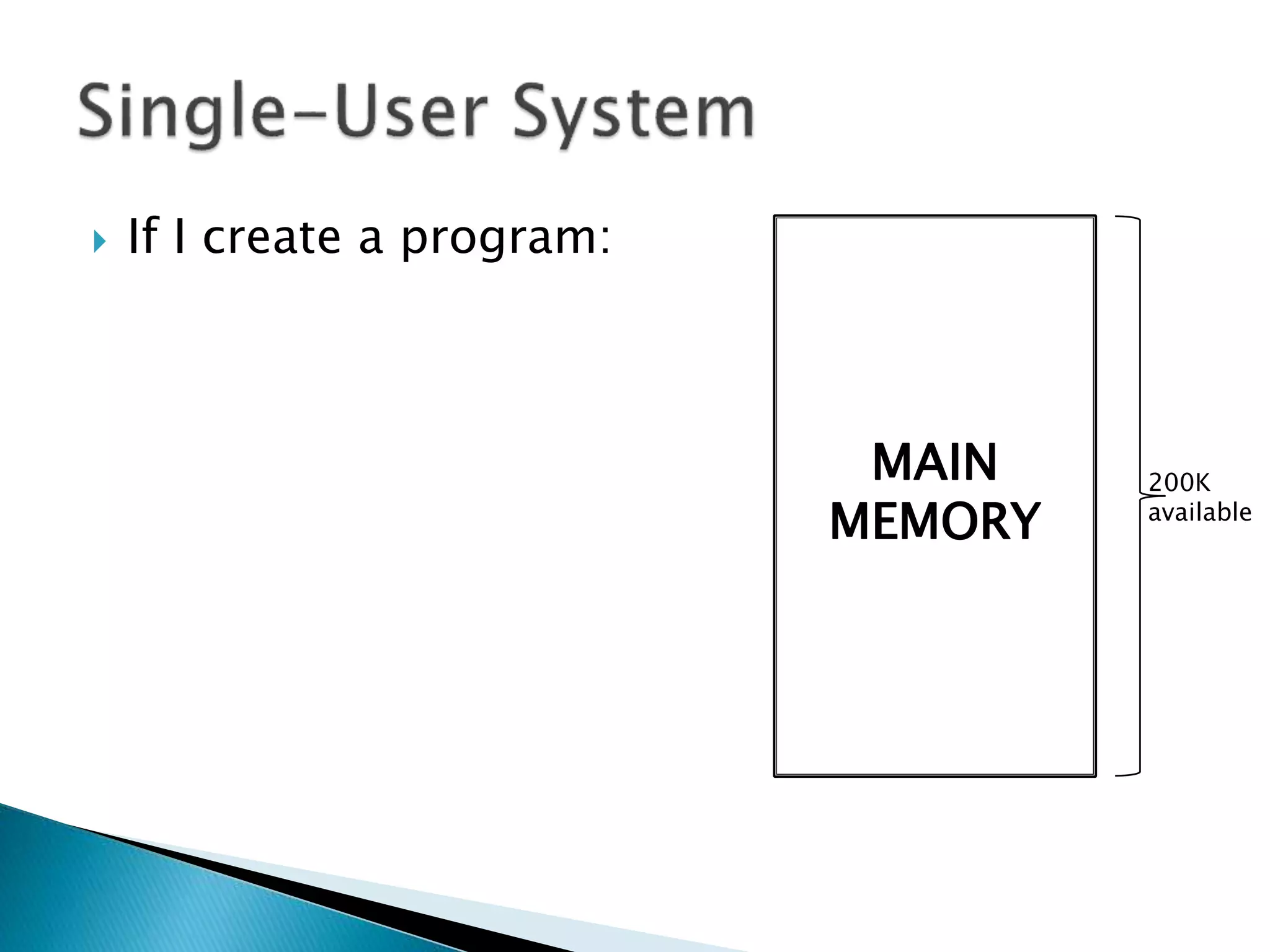 Single-User System

If I create a program:

MAIN MEMORY

200K available